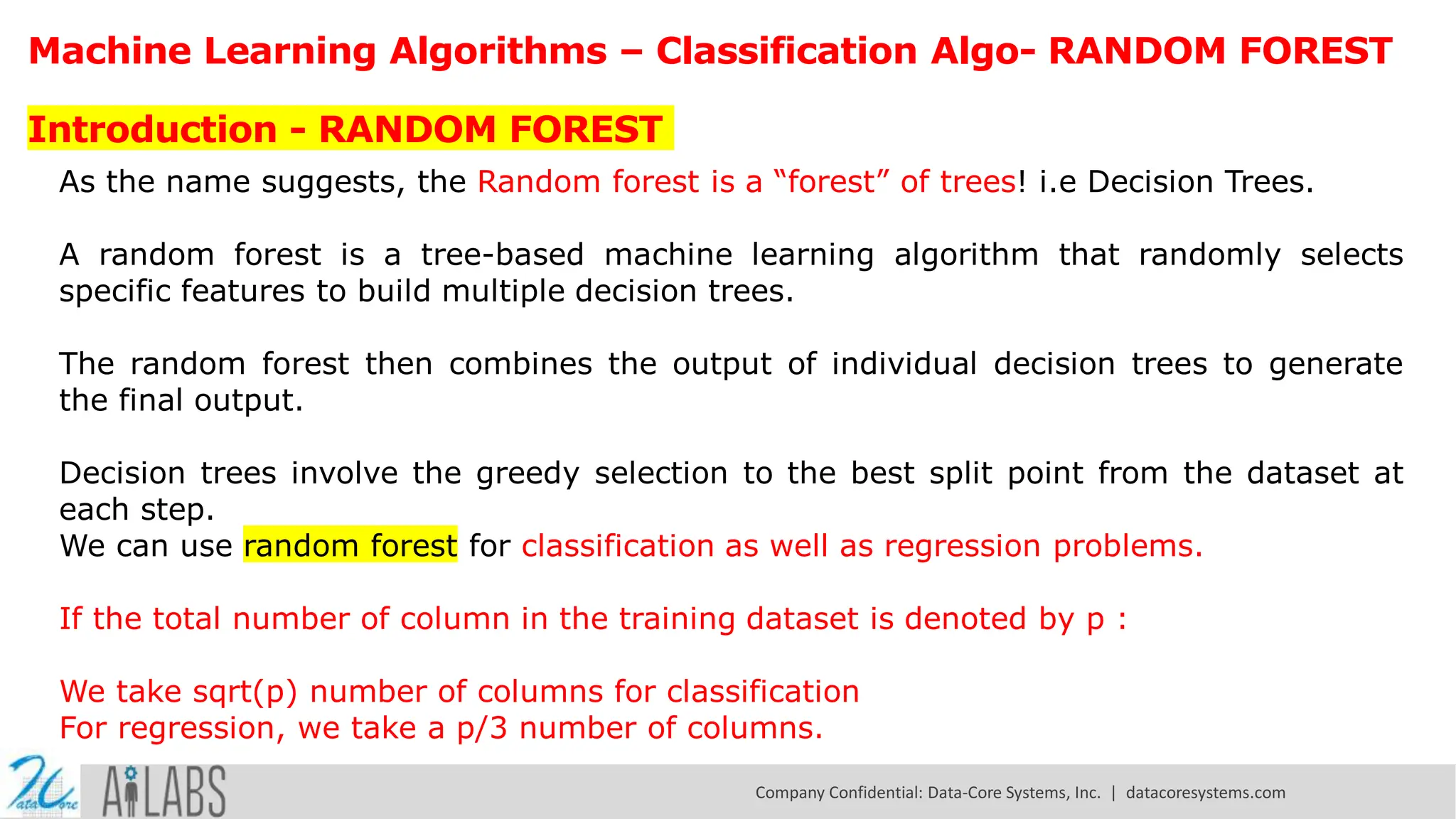 Machine Learning Algorithms – Classification Algo- RANDOM FOREST

Introduction - RANDOM FOREST

As the name suggests, the Random forest is a “forest” of trees! i.e Decision Trees.

A random forest is a tree-based machine learning algorithm that randomly selects specific features to build multiple decision trees.

The random forest then combines the output of individual decision trees to generate the final output.

Decision trees involve the greedy selection to the best split point from the dataset at each step.
We can use random forest for classification as well as regression problems.

If the total number of column in the training dataset is denoted by p :

We take sqrt(p) number of columns for classification
For regression, we take a p/3 number of columns.

DataCore AiLABS

Company Confidential: Data-Core Systems, Inc. | datacoresystems.com